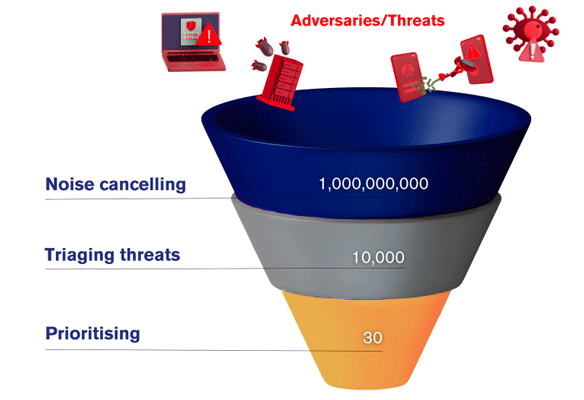 Adversaries/Threats

Noise cancelling

1,000,000,000

Triaging threats

10,000

Prioritising

30